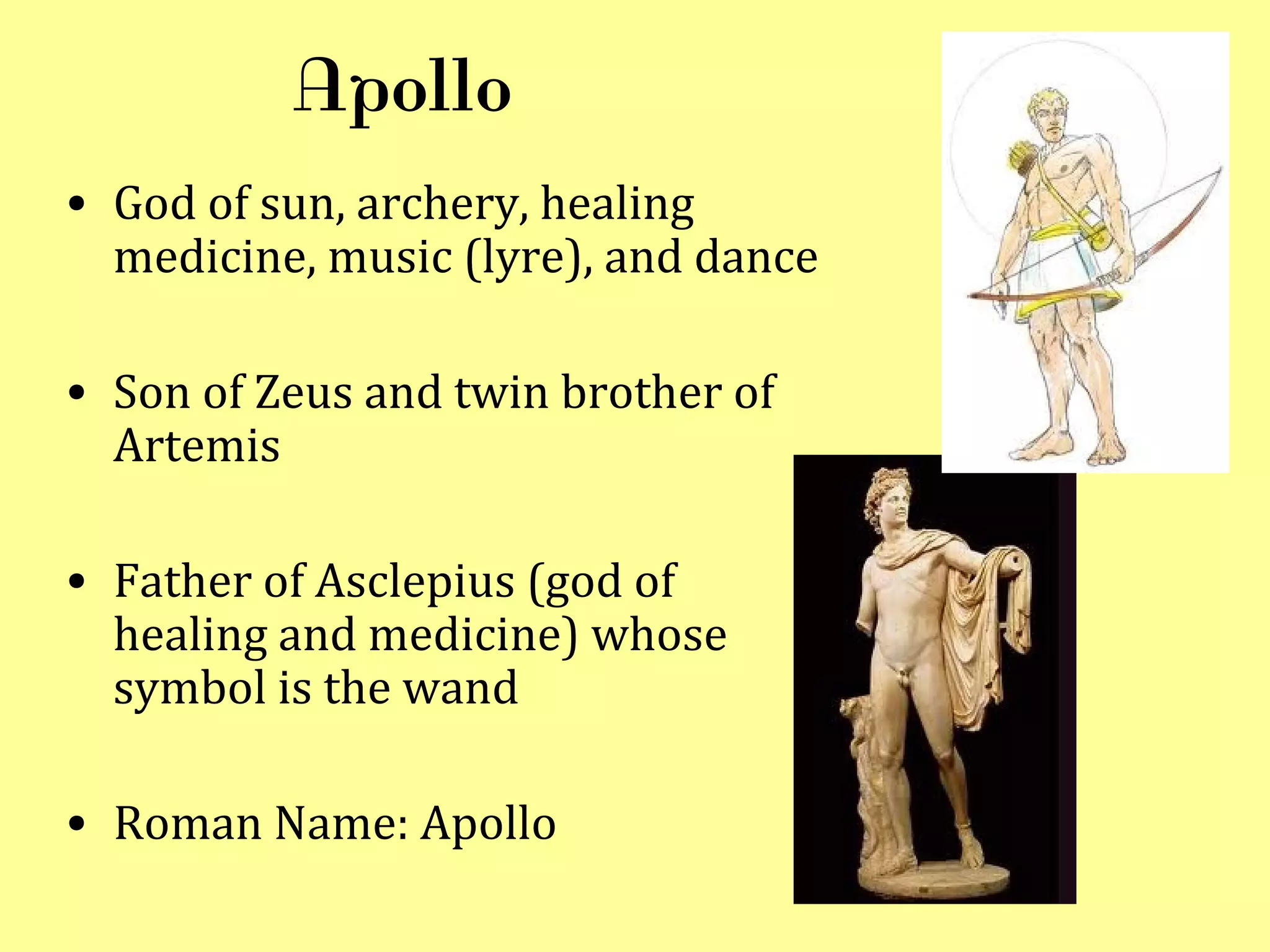 Apollo

• God of sun, archery, healing medicine, music (lyre), and dance

• Son of Zeus and twin brother of Artemis

• Father of Asclepius (god of healing and medicine) whose symbol is the wand

• Roman Name: Apollo